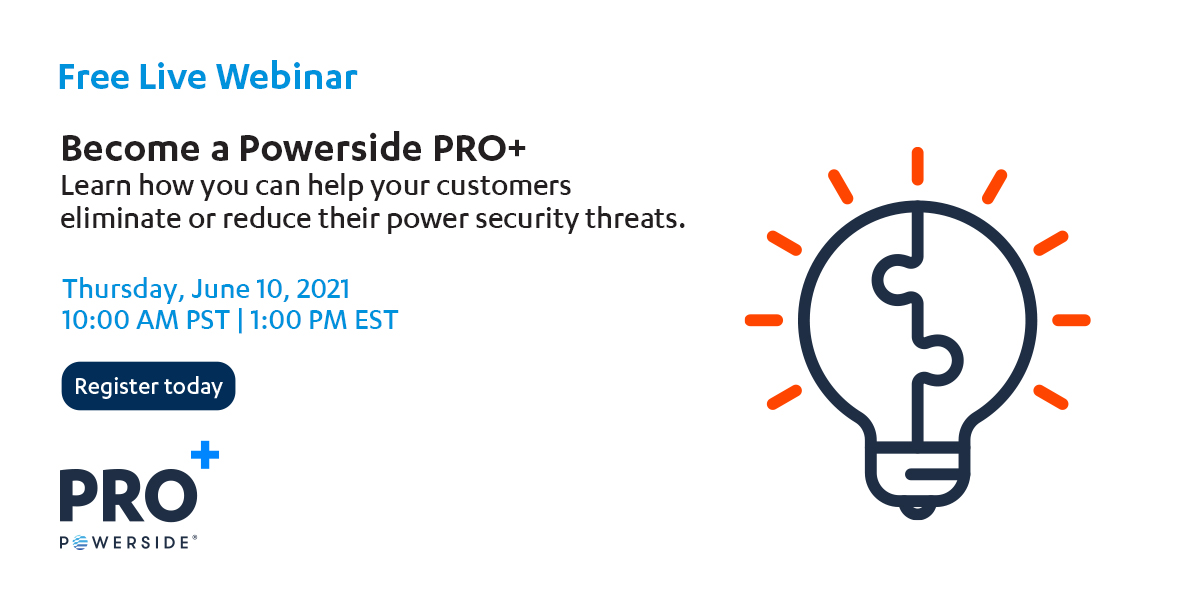 Free Live Webinar

Become a Powerside PRO+
Learn how you can help your customers eliminate or reduce their power security threats.

Thursday, June 10, 2021
10:00 AM PST | 1:00 PM EST

Register today

PRO+
POWERSIDE®